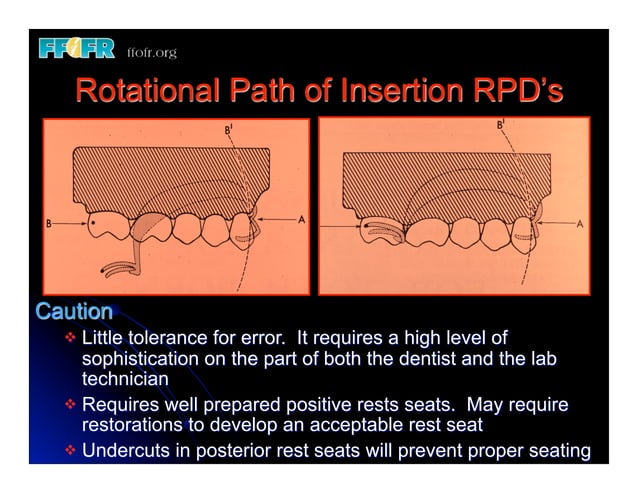 FFOFR ffofr.org

Rotational Path of Insertion RPD's

B'

B

A

B'

A

Caution

❖ Little tolerance for error. It requires a high level of sophistication on the part of both the dentist and the lab technician

❖ Requires well prepared positive rests seats. May require restorations to develop an acceptable rest seat

❖ Undercuts in posterior rest seats will prevent proper seating